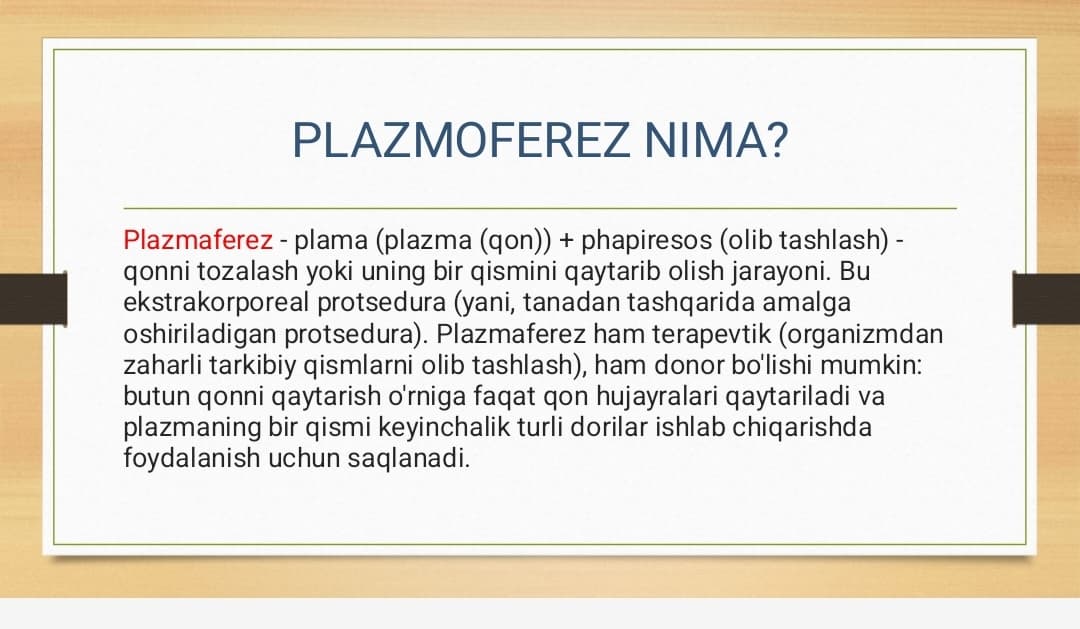 PLAZMOFEREZ NIMA?

Plazmaferez - plama (plazma (qon)) + phapiresos (olib tashlash) - qonni tozalash yoki uning bir qismini qaytarib olish jarayoni. Bu ekstrakorporeal protsedura (yani, tanadan tashqarida amalga oshiriladigan protsedura). Plazmaferez ham terapevtik (organizmdan zaharli tarkibiy qismlarni olib tashlash), ham donor bo'lishi mumkin: butun qonni qaytarish o'rniga faqat qon hujayralari qaytariladi va plazmaning bir qismi keyinchalik turli dorilar ishlab chiqarishda foydalanish uchun saqlanadi.